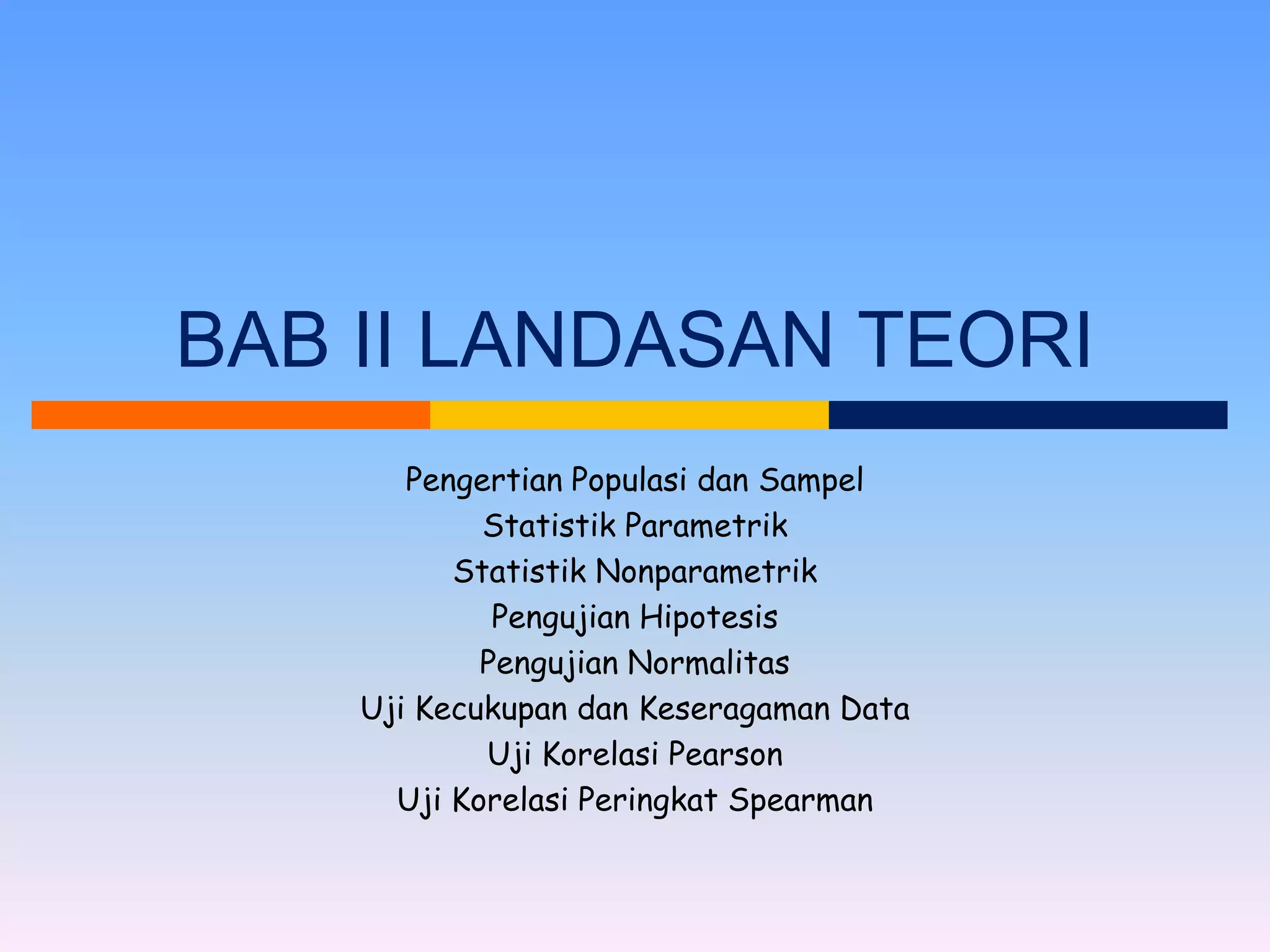 BAB II LANDASAN TEORI

Pengertian Populasi dan Sampel
Statistik Parametrik
Statistik Nonparametrik
Pengujian Hipotesis
Pengujian Normalitas
Uji Kecukupan dan Keseragaman Data
Uji Korelasi Pearson
Uji Korelasi Peringkat Spearman